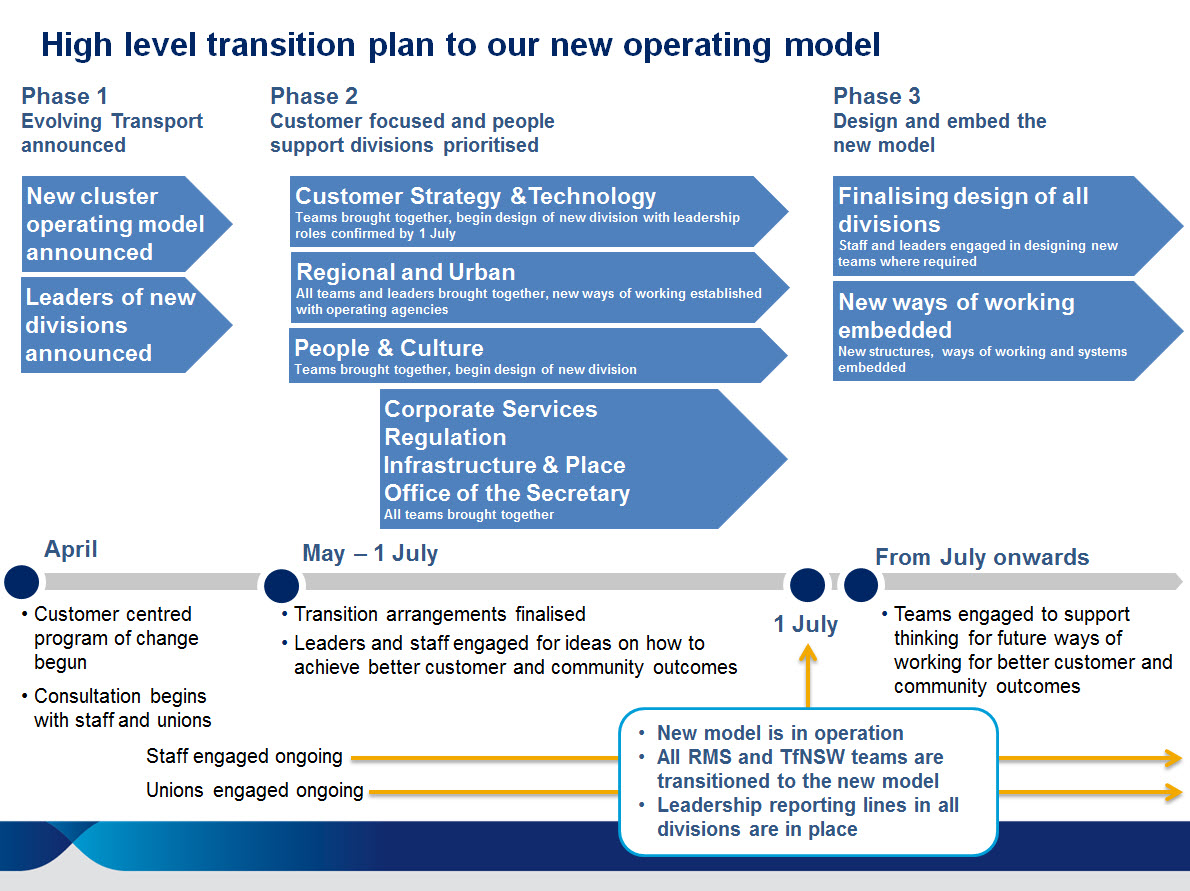 High level transition plan to our new operating model

Phase 1
Evolving Transport announced

New cluster operating model announced

Leaders of new divisions announced

Phase 2
Customer focused and people support divisions prioritised

Customer Strategy &Technology
Teams brought together, begin design of new division with leadership roles confirmed by 1 July

Regional and Urban
All teams and leaders brought together, new ways of working established with operating agencies

People & Culture
Teams brought together, begin design of new division

Corporate Services
Regulation
Infrastructure & Place
Office of the Secretary
All teams brought together

Phase 3
Design and embed the new model

Finalising design of all divisions
Staff and leaders engaged in designing new teams where required

New ways of working embedded
New structures, ways of working and systems embedded

April
• Customer centred program of change begun
• Consultation begins with staff and unions

May – 1 July
• Transition arrangements finalised
• Leaders and staff engaged for ideas on how to achieve better customer and community outcomes

1 July

From July onwards
• Teams engaged to support thinking for future ways of working for better customer and community outcomes

Staff engaged ongoing
Unions engaged ongoing

• New model is in operation
• All RMS and TfNSW teams are transitioned to the new model
• Leadership reporting lines in all divisions are in place